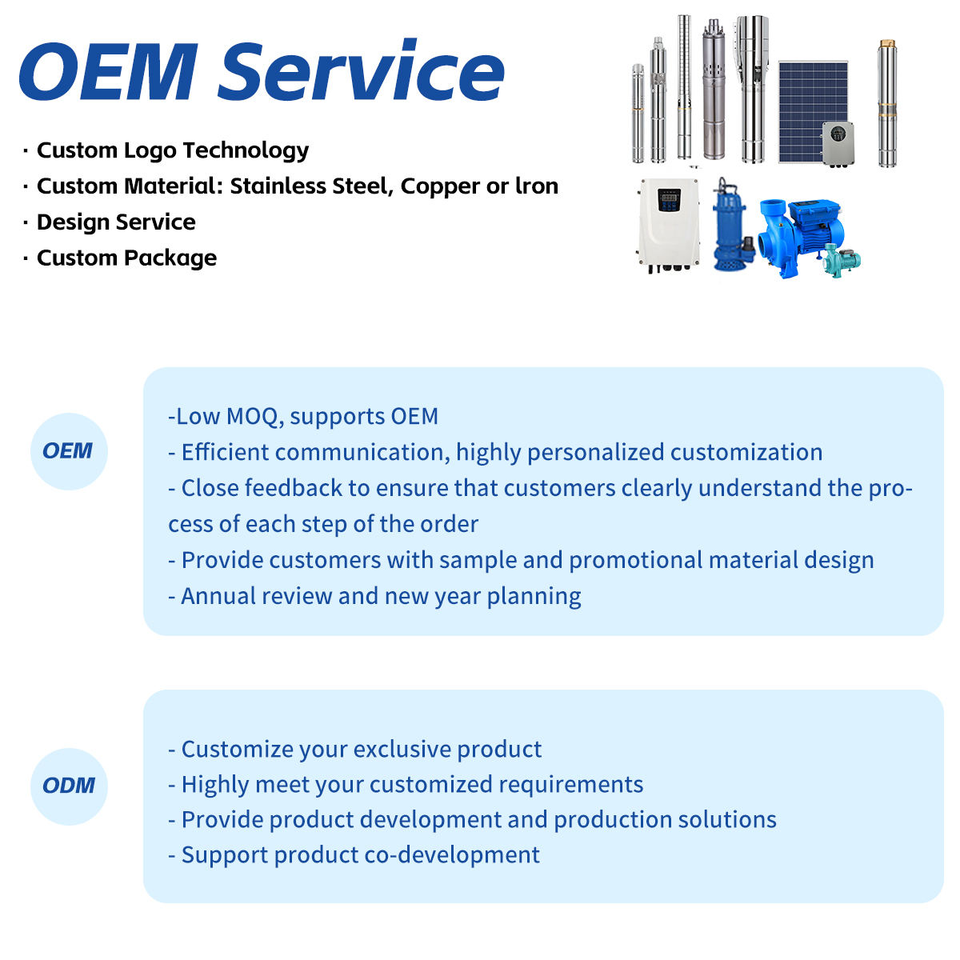 OEM Service

· Custom Logo Technology
· Custom Material: Stainless Steel, Copper or Iron
· Design Service
· Custom Package

OEM

-Low MOQ, supports OEM
- Efficient communication, highly personalized customization
- Close feedback to ensure that customers clearly understand the process of each step of the order
- Provide customers with sample and promotional material design
- Annual review and new year planning

ODM

- Customize your exclusive product
- Highly meet your customized requirements
- Provide product development and production solutions
- Support product co-development